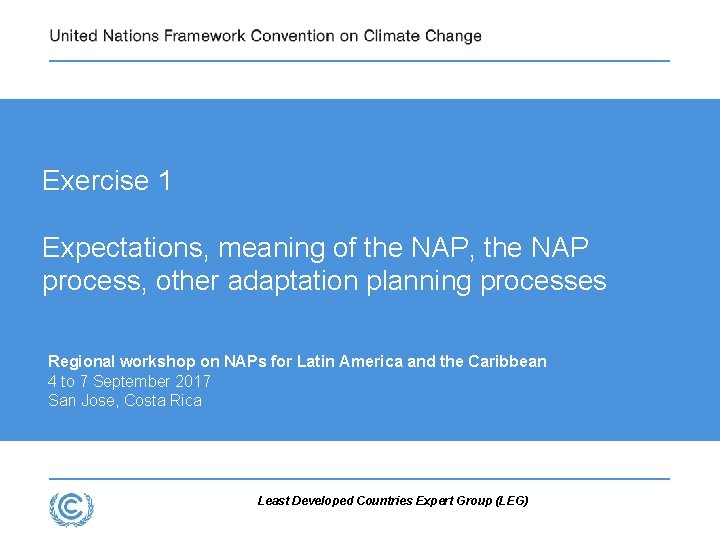 United Nations Framework Convention on Climate Change

Exercise 1

Expectations, meaning of the NAP, the NAP process, other adaptation planning processes

Regional workshop on NAPs for Latin America and the Caribbean
4 to 7 September 2017
San Jose, Costa Rica

Least Developed Countries Expert Group (LEG)